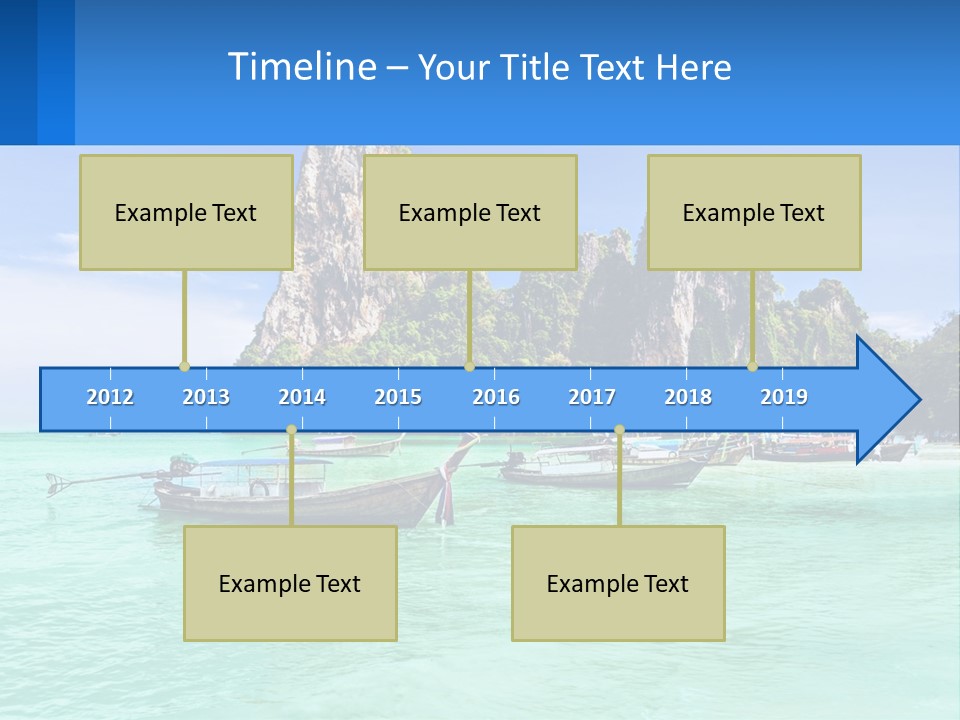 Timeline – Your Title Text Here

Example Text

Example Text

Example Text

2012 2013 2014 2015 2016 2017 2018 2019

Example Text

Example Text